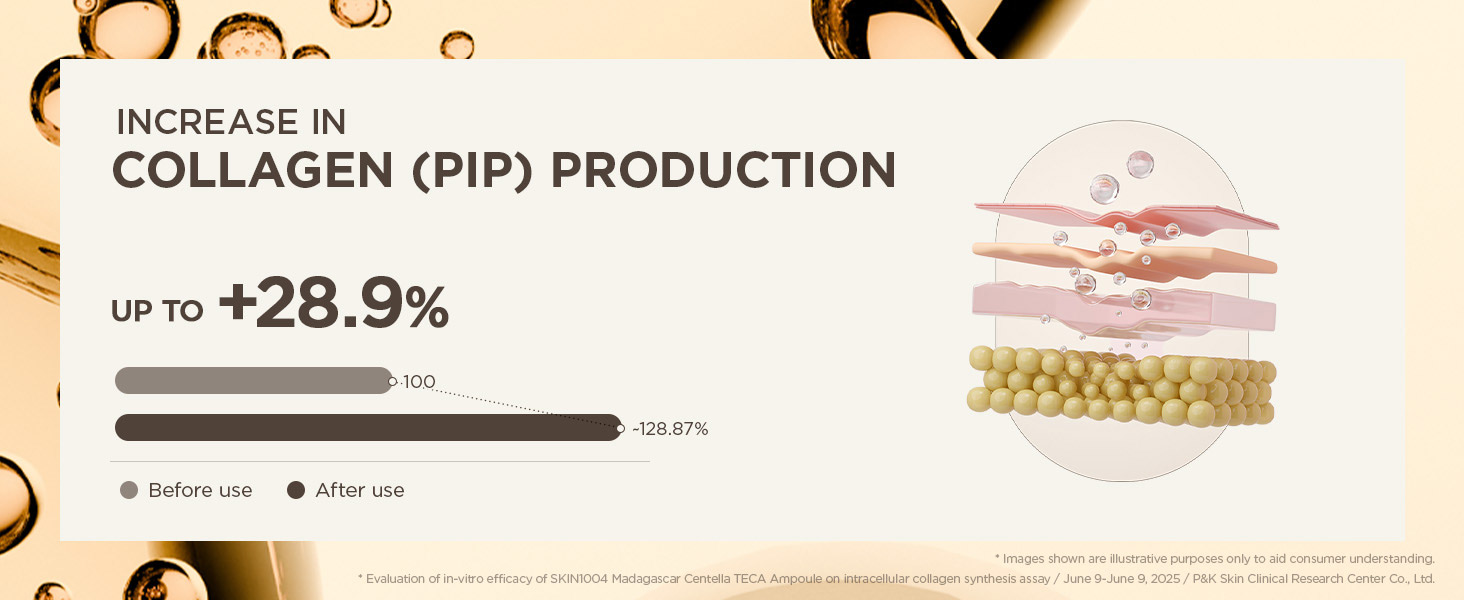 INCREASE IN
COLLAGEN (PIP) PRODUCTION

UP TO +28.9%

100
~128.87%

Before use After use

* Images shown are illustrative purposes only to aid consumer understanding.
* Evaluation of in-vitro efficacy of SKIN1004 Madagascar Centella TECA Ampoule on intracellular collagen synthesis assay / June 9-June 9, 2025 / P&K Skin Clinical Research Center Co., Ltd.